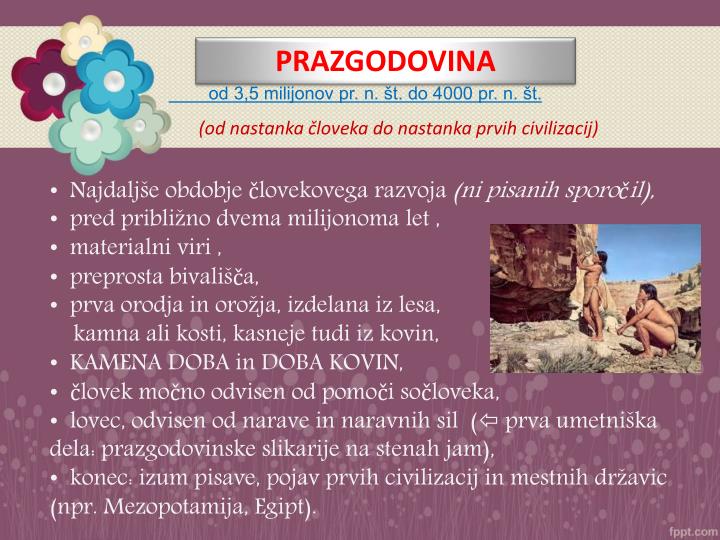 PRAZGODOVINA

od 3,5 milijonov pr. n. št. do 4000 pr. n. št.

(od nastanka človeka do nastanka prvih civilizacij)

• Najdaljše obdobje človekovega razvoja (ni pisanih sporočil),
• pred približno dvema milijonoma let ,
• materialni viri ,
• preprosta bivališča,
• prva orodja in orožja, izdelana iz lesa, kamna ali kosti, kasneje tudi iz kovin,
• KAMENA DOBA in DOBA KOVIN,
• človek močno odvisen od pomoči sočloveka,
• lovec, odvisen od narave in naravnih sil (⇦ prva umetniška dela: prazgodovinske slikarije na stenah jam),
• konec: izum pisave, pojav prvih civilizacij in mestnih državic (npr. Mezopotamija, Egipt).

fppt.com